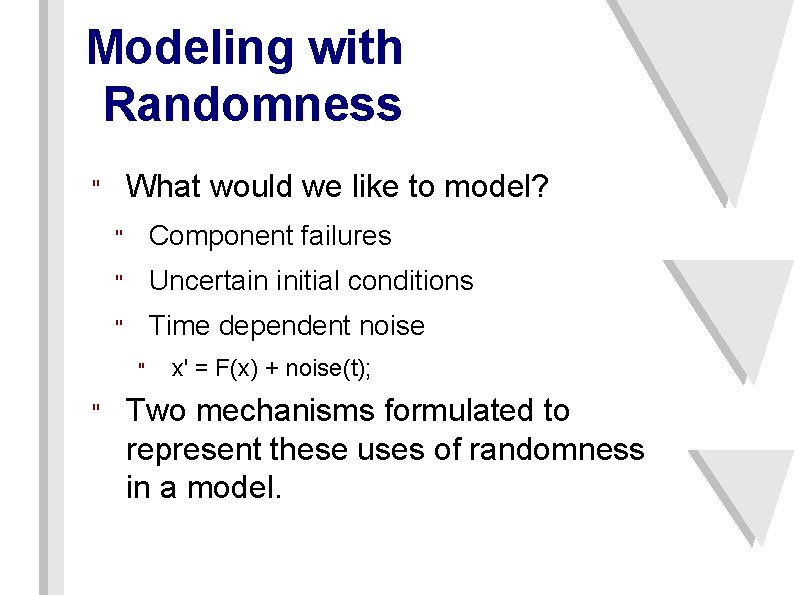 Modeling with Randomness

" What would we like to model?

" Component failures

" Uncertain initial conditions

" Time dependent noise

" x' = F(x) + noise(t);

" Two mechanisms formulated to represent these uses of randomness in a model.